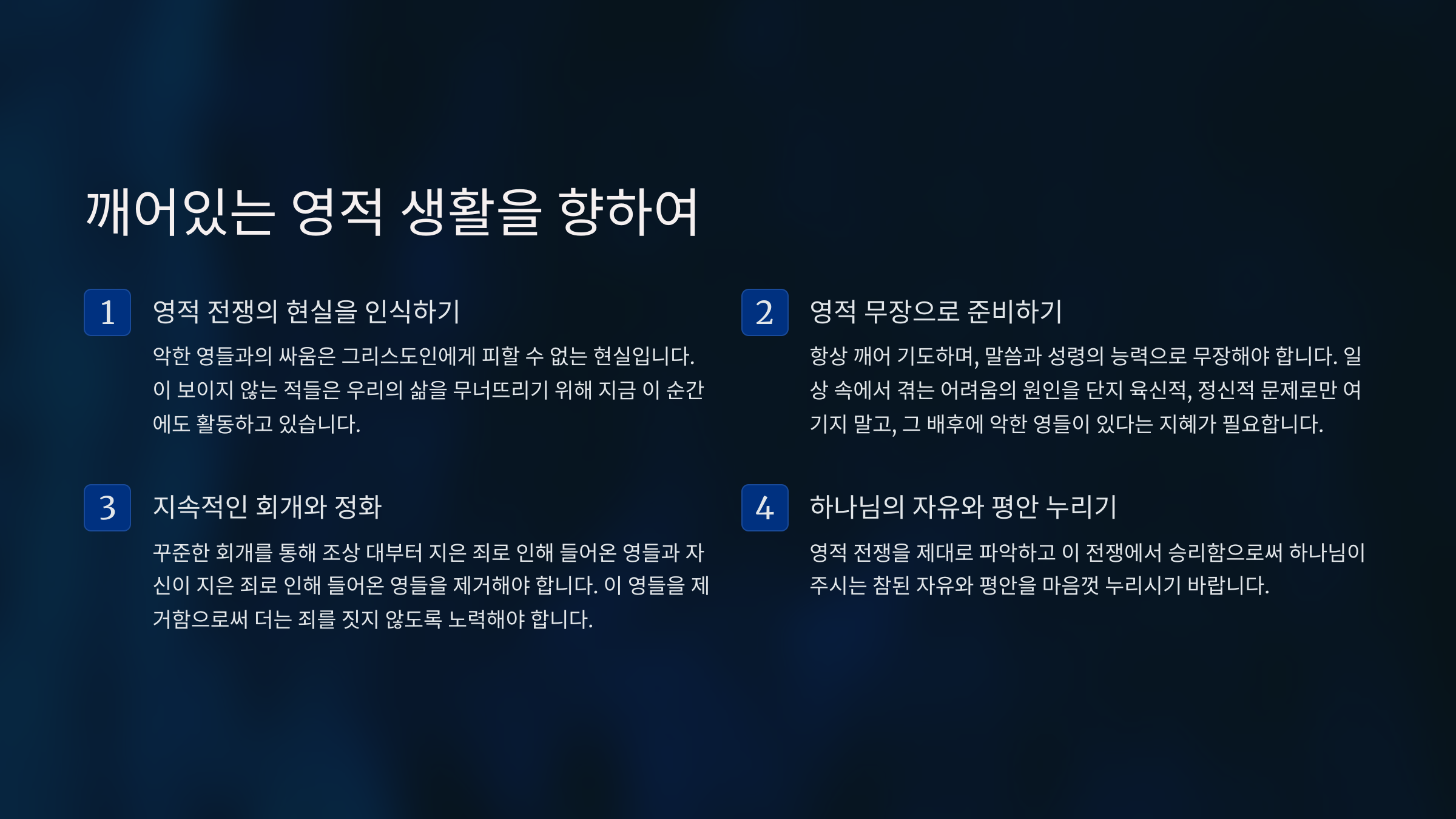 깨어있는 영적 생활을 향하여

1

영적 전쟁의 현실을 인식하기

악한 영들과의 싸움은 그리스도인에게 피할 수 없는 현실입니다. 이 보이지 않는 적들은 우리의 삶을 무너뜨리기 위해 지금 이 순간에도 활동하고 있습니다.

2

영적 무장으로 준비하기

항상 깨어 기도하며, 말씀과 성령의 능력으로 무장해야 합니다. 일상 속에서 겪는 어려움의 원인을 단지 육신적, 정신적 문제로만 여기지 말고, 그 배후에 악한 영들이 있다는 지혜가 필요합니다.

3

지속적인 회개와 정화

꾸준한 회개를 통해 조상 대부터 지은 죄로 인해 들어온 영들과 자신이 지은 죄로 인해 들어온 영들을 제거해야 합니다. 이 영들을 제거함으로써 더는 죄를 짓지 않도록 노력해야 합니다.

4

하나님의 자유와 평안 누리기

영적 전쟁을 제대로 파악하고 이 전쟁에서 승리함으로써 하나님이 주시는 참된 자유와 평안을 마음껏 누리시기 바랍니다.